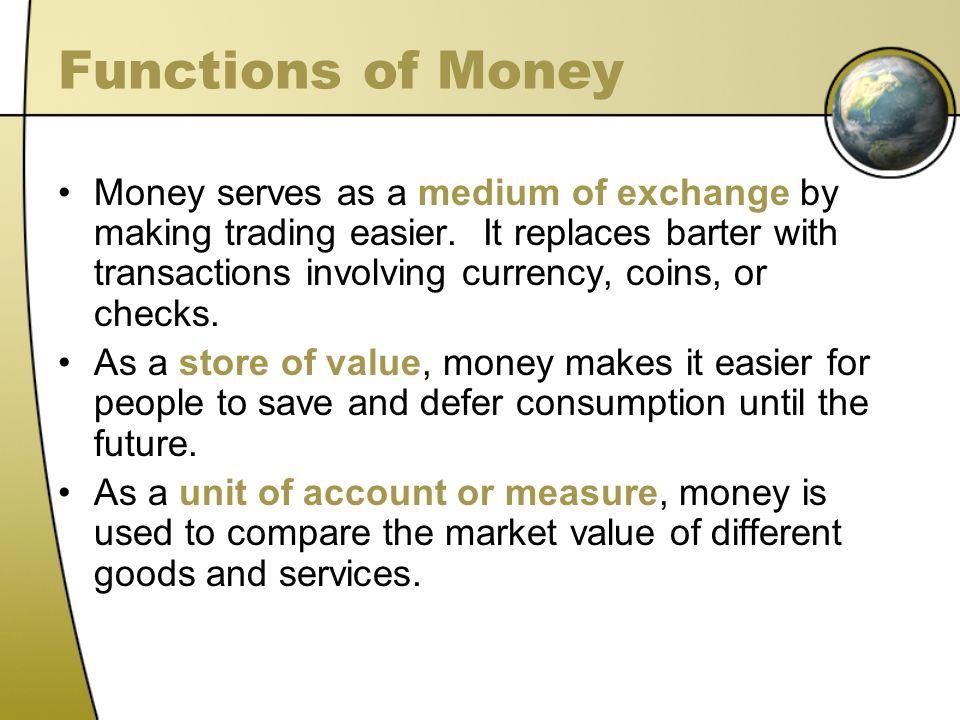 Functions of Money

• Money serves as a medium of exchange by making trading easier. It replaces barter with transactions involving currency, coins, or checks.

• As a store of value, money makes it easier for people to save and defer consumption until the future.

• As a unit of account or measure, money is used to compare the market value of different goods and services.